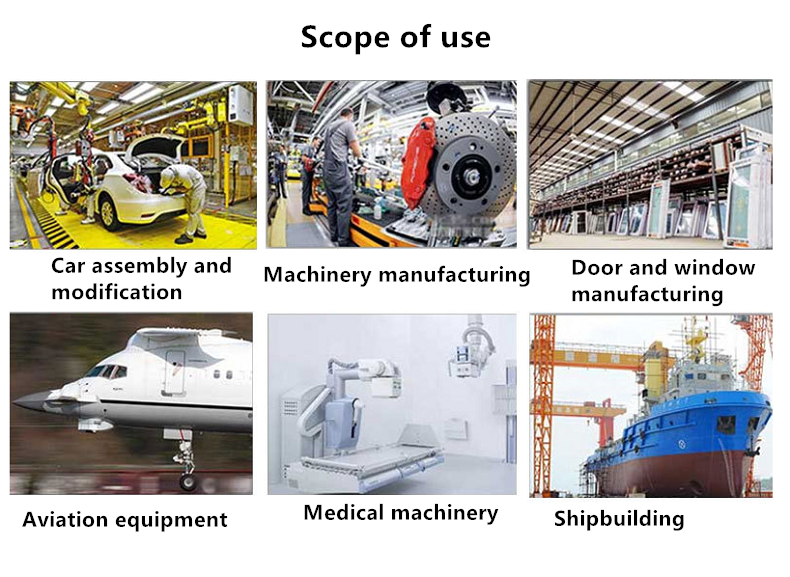 Scope of use

Car assembly and modification

Machinery manufacturing

Door and window manufacturing

Aviation equipment

Medical machinery

Shipbuilding